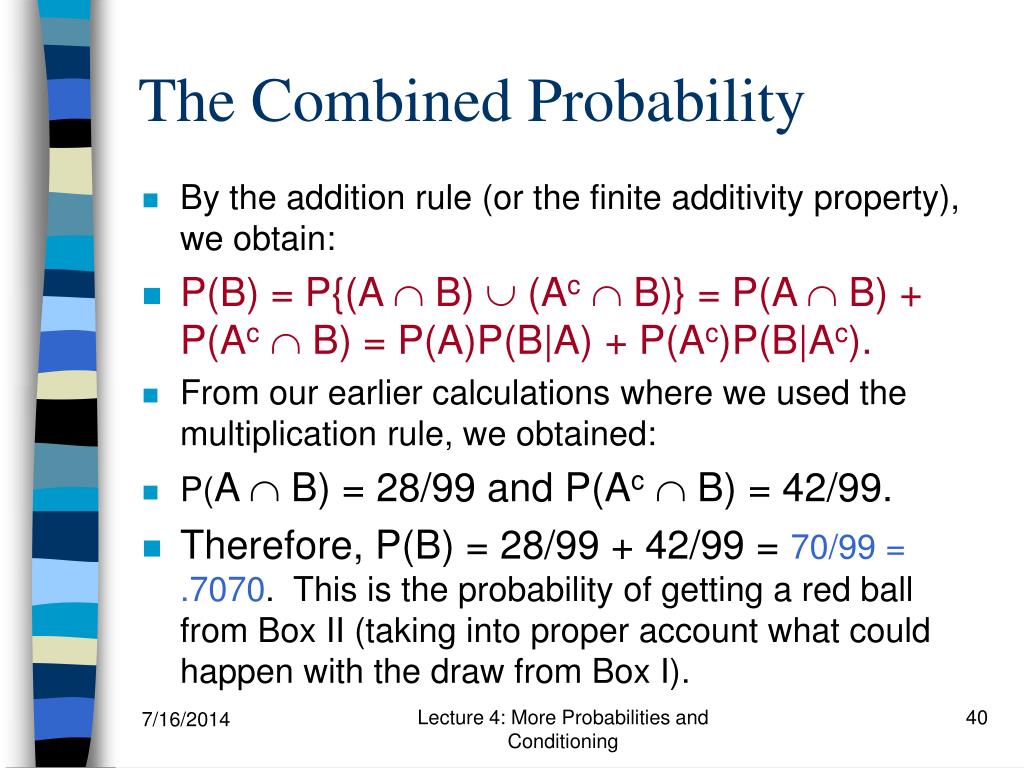 The Combined Probability

By the addition rule (or the finite additivity property), we obtain:

$P(B) = P\{(A \cap B) \cup (A^c \cap B)\} = P(A \cap B) + P(A^c \cap B) = P(A)P(B|A) + P(A^c)P(B|A^c)$.

From our earlier calculations where we used the multiplication rule, we obtained:

$P(A \cap B) = 28/99$ and $P(A^c \cap B) = 42/99$.

Therefore, $P(B) = 28/99 + 42/99 = 70/99 = .7070$. This is the probability of getting a red ball from Box II (taking into proper account what could happen with the draw from Box I).

7/16/2014

Lecture 4: More Probabilities and Conditioning

40